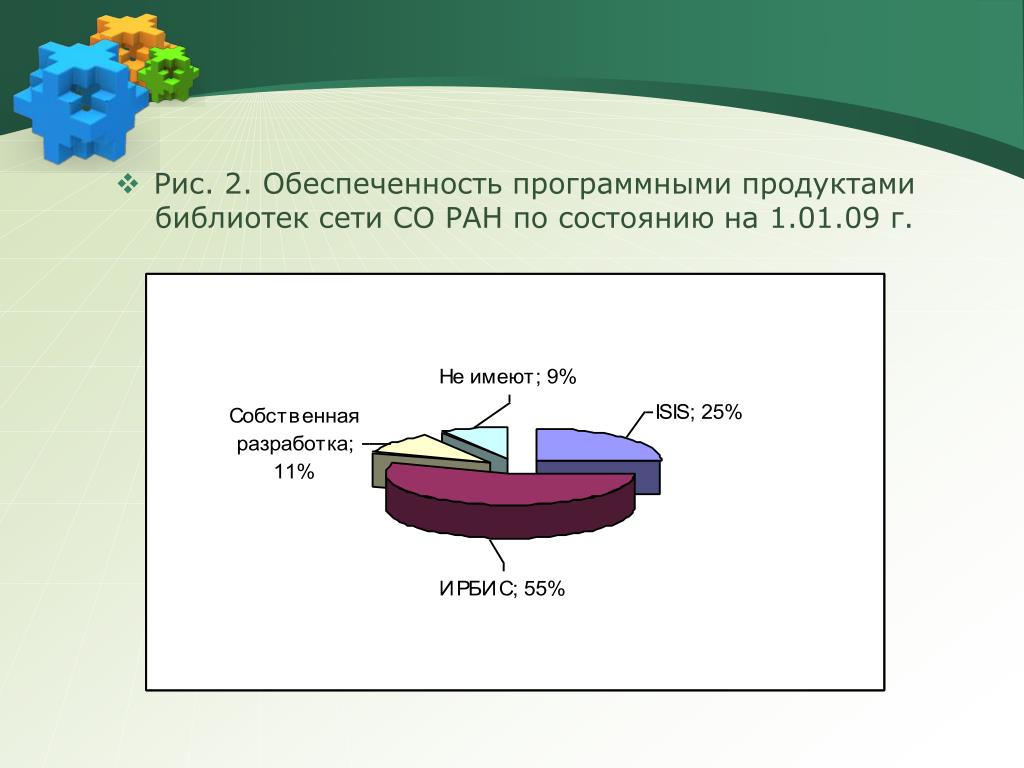 Рис. 2. Обеспеченность программными продуктами библиотек сети СО РАН по состоянию на 1.01.09 г.

Не имеют; 9%

ISIS; 25%

Собственная разработка; 11%

ИРБИС; 55%